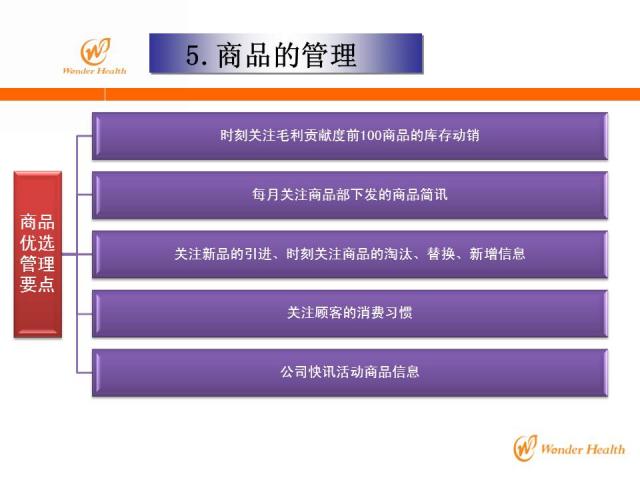 Wonder Health

5. 商品的管理

商品优选管理要点

时刻关注毛利贡献度前100商品的库存动销

每月关注商品部下发的商品简讯

关注新品的引进、时刻关注商品的淘汰、替换、新增信息

关注顾客的消费习惯

公司快讯活动商品信息

Wonder Health